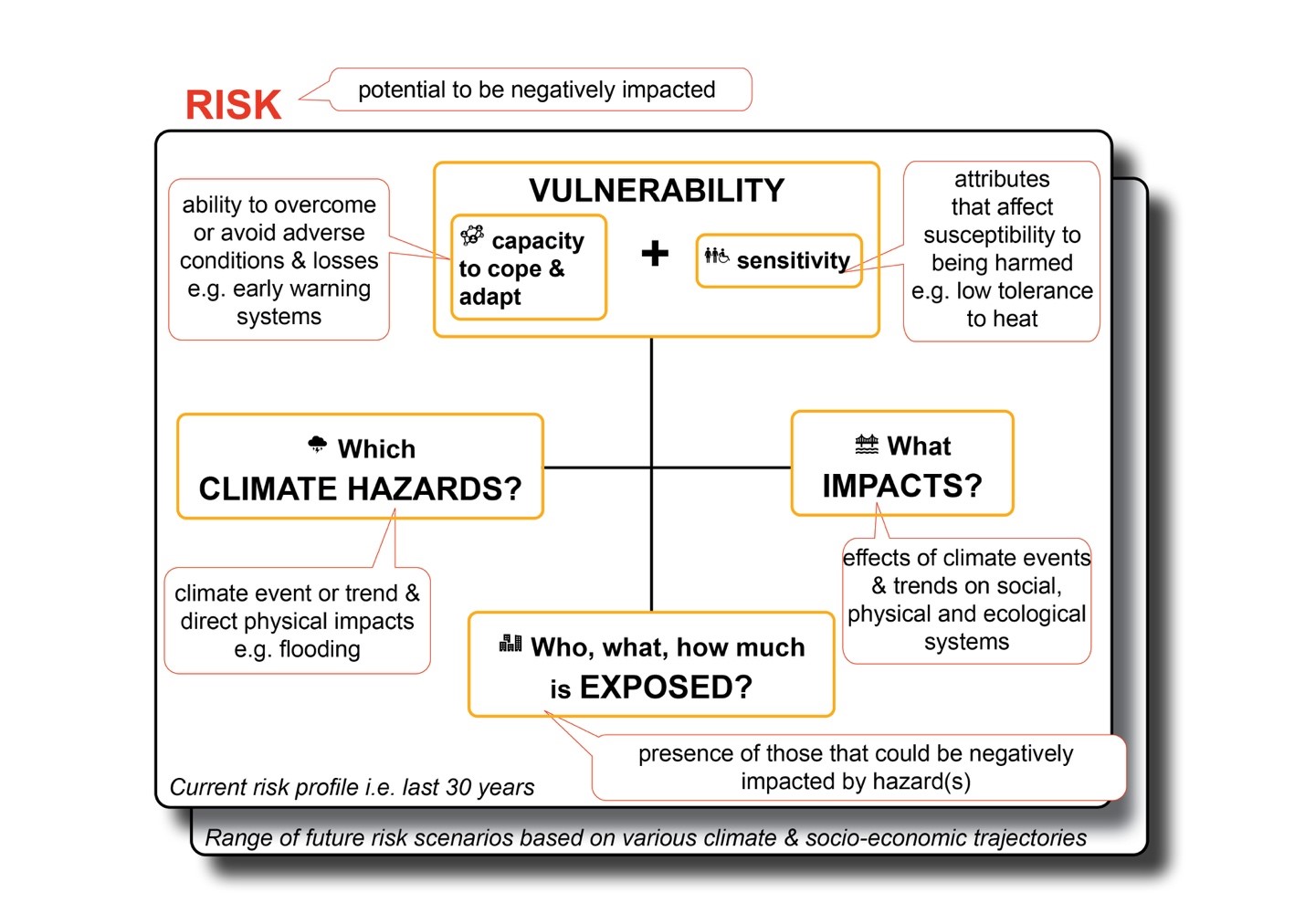 RISK

potential to be negatively impacted

ability to overcome or avoid adverse conditions & losses e.g. early warning systems

VULNERABILITY

capacity to cope & adapt

+

sensitivity

attributes that affect susceptibility to being harmed e.g. low tolerance to heat

Which CLIMATE HAZARDS?

What IMPACTS?

climate event or trend & direct physical impacts e.g. flooding

effects of climate events & trends on social, physical and ecological systems

Who, what, how much is EXPOSED?

presence of those that could be negatively impacted by hazard(s)

Current risk profile i.e. last 30 years

Range of future risk scenarios based on various climate & socio-economic trajectories